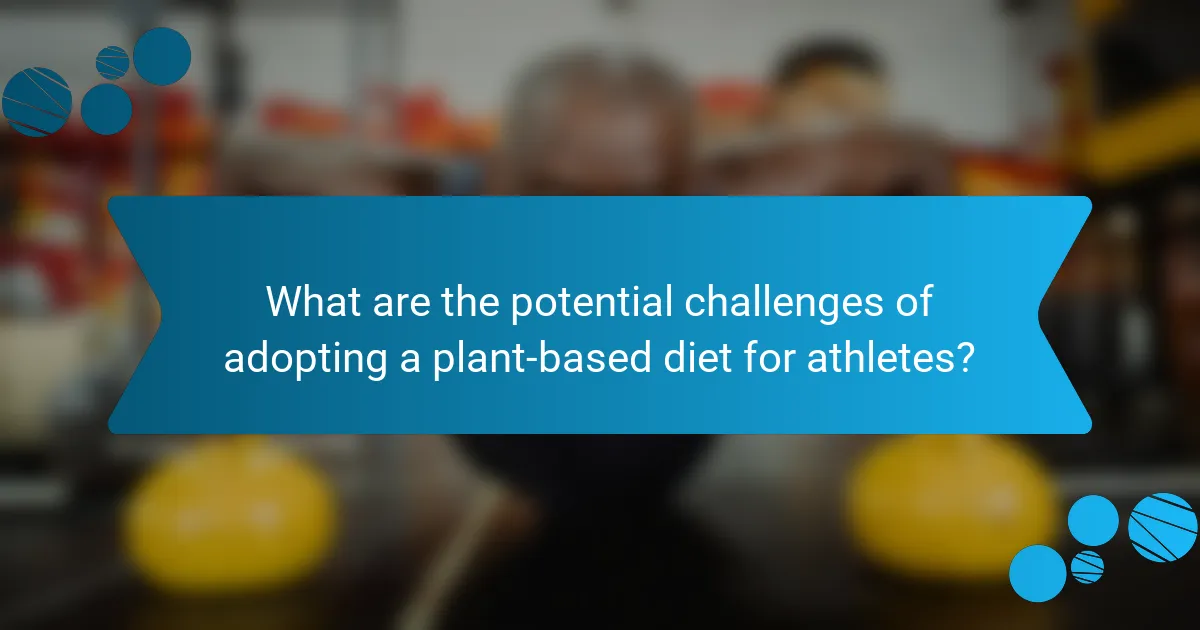 What are the potential challenges of adopting a plant-based diet for athletes?